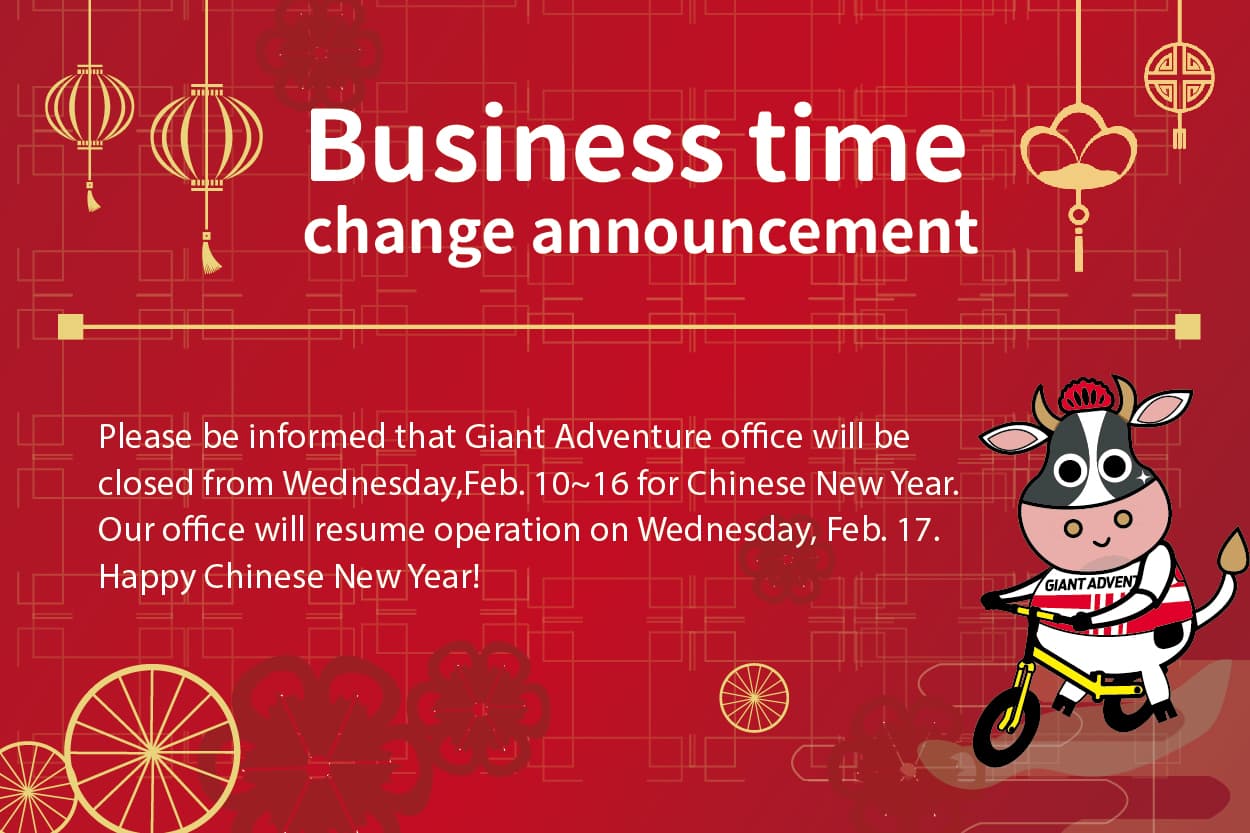 Business time
change announcement

Please be informed that Giant Adventure office will be closed from Wednesday,Feb. 10~16 for Chinese New Year. Our office will resume operation on Wednesday, Feb. 17. Happy Chinese New Year!

GIANT ADVENT